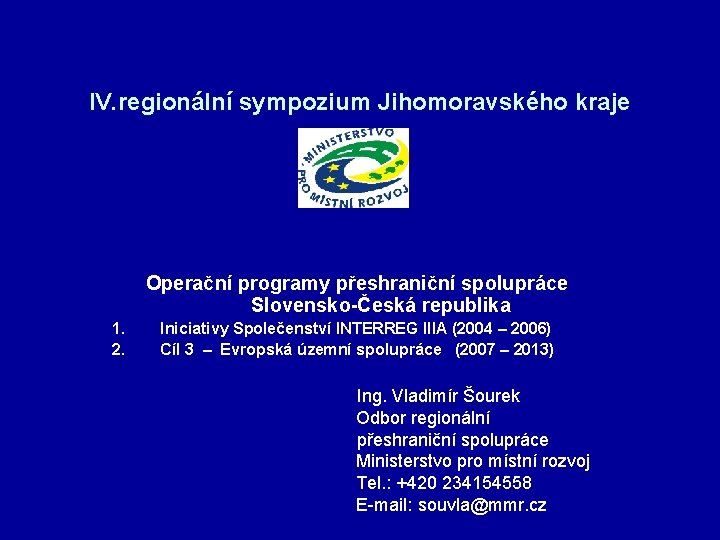 IV.regionální sympozium Jihomoravského kraje

MINISTERSTVO PRO MÍSTNÍ ROZVOJ

Operační programy přeshraniční spolupráce
Slovensko-Česká republika

1. Iniciativy Společenství INTERREG IIIA (2004 – 2006)
2. Cíl 3 – Evropská územní spolupráce (2007 – 2013)

Ing. Vladimír Šourek
Odbor regionální
přeshraniční spolupráce
Ministerstvo pro místní rozvoj
Tel.: +420 234154558
E-mail: souvla@mmr.cz